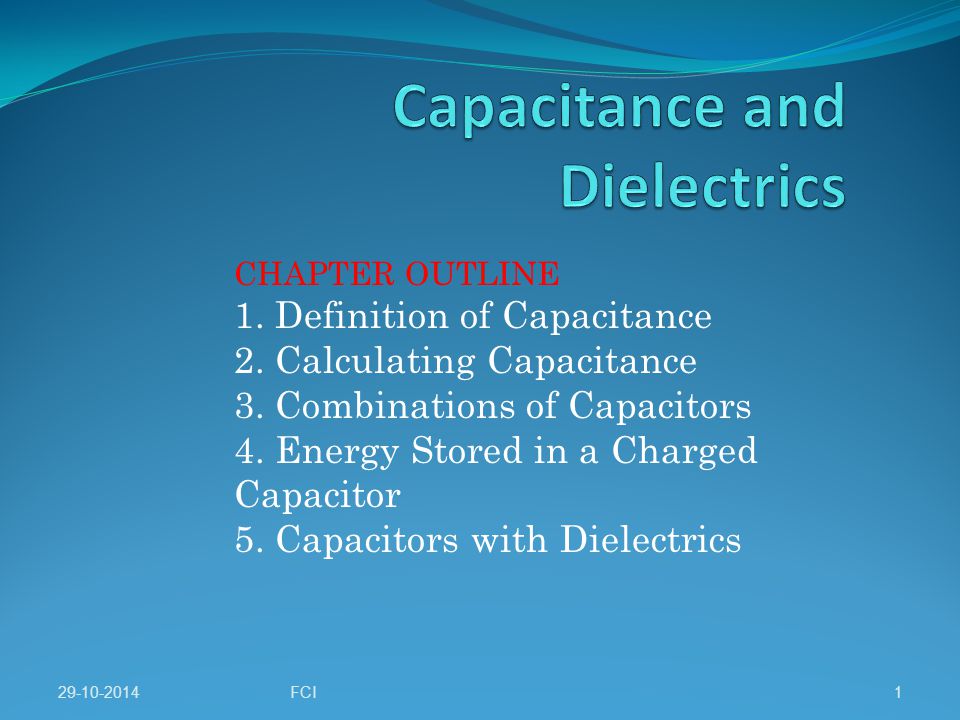 Capacitance and Dielectrics

CHAPTER OUTLINE
1. Definition of Capacitance
2. Calculating Capacitance
3. Combinations of Capacitors
4. Energy Stored in a Charged Capacitor
5. Capacitors with Dielectrics

29-10-2014 FCI 1